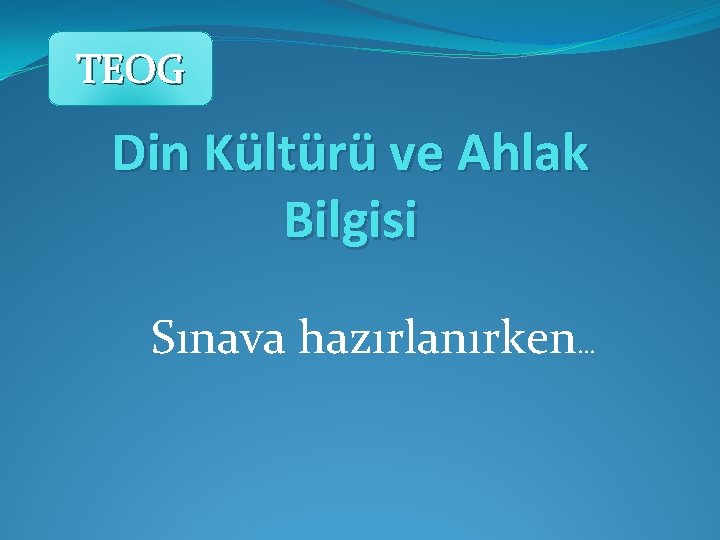 TEOG

Din Kültürü ve Ahlak Bilgisi

Sınava hazırlanırken…